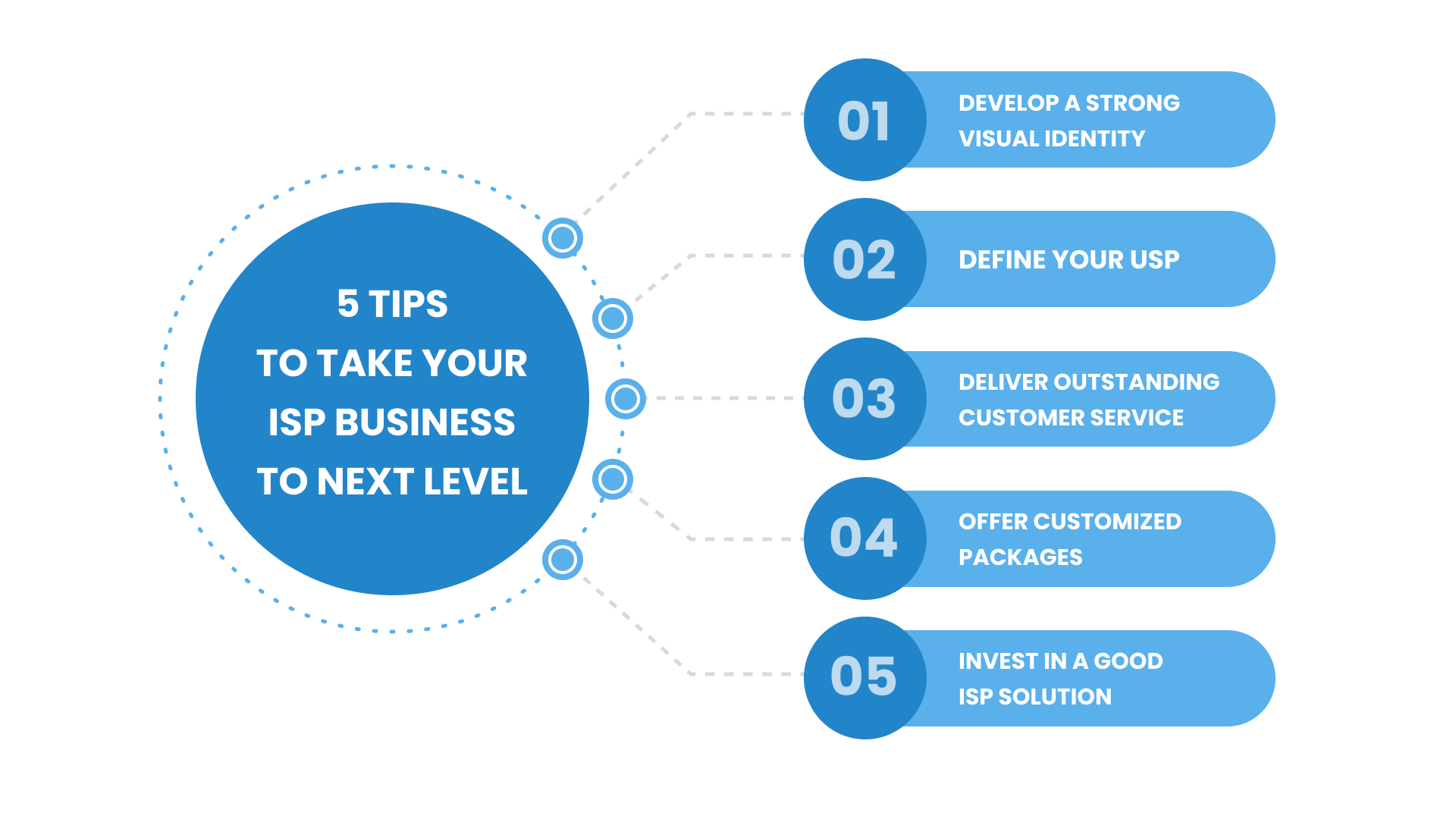 5 TIPS
TO TAKE YOUR ISP BUSINESS TO NEXT LEVEL

01
DEVELOP A STRONG VISUAL IDENTITY

02
DEFINE YOUR USP

03
DELIVER OUTSTANDING CUSTOMER SERVICE

04
OFFER CUSTOMIZED PACKAGES

05
INVEST IN A GOOD ISP SOLUTION